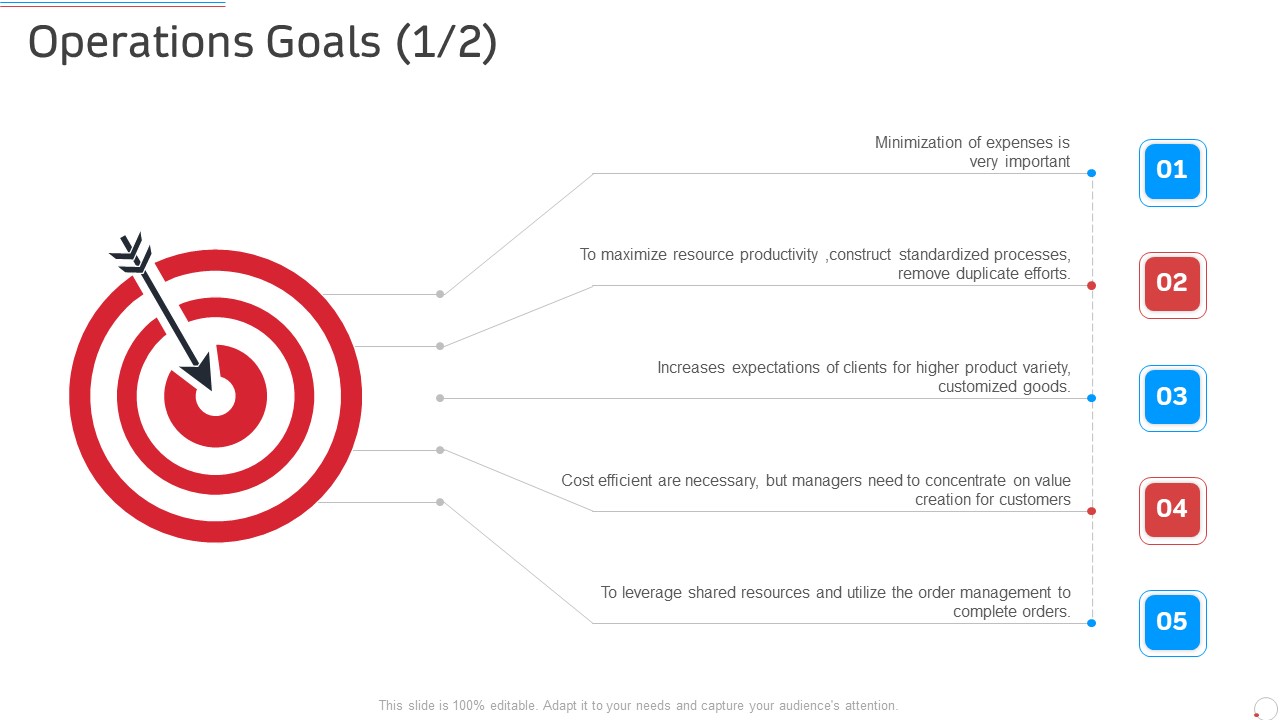 Operations Goals (1/2)

Minimization of expenses is very important

01

To maximize resource productivity ,construct standardized processes, remove duplicate efforts.

02

Increases expectations of clients for higher product variety, customized goods.

03

Cost efficient are necessary, but managers need to concentrate on value creation for customers

04

To leverage shared resources and utilize the order management to complete orders.

05

This slide is 100% editable. Adapt it to your needs and capture your audience's attention.